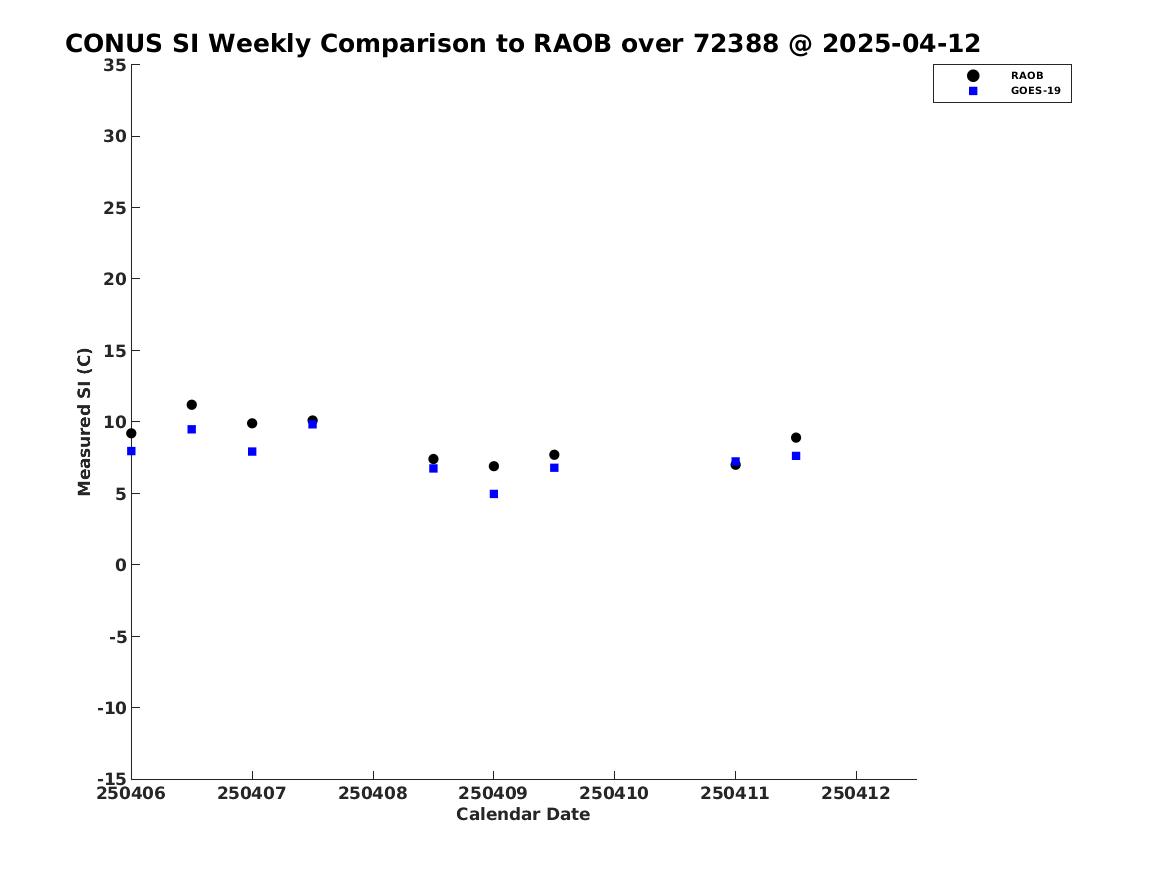 CONUS SI Weekly Comparison to RAOB over 72388 @ 2025-04-12

RAOB
GOES-19

Measured SI (C)

35
30
25
20
15
10
5
0
-5
-10
-15

250406
250407
250408
250409
250410
250411
250412

Calendar Date